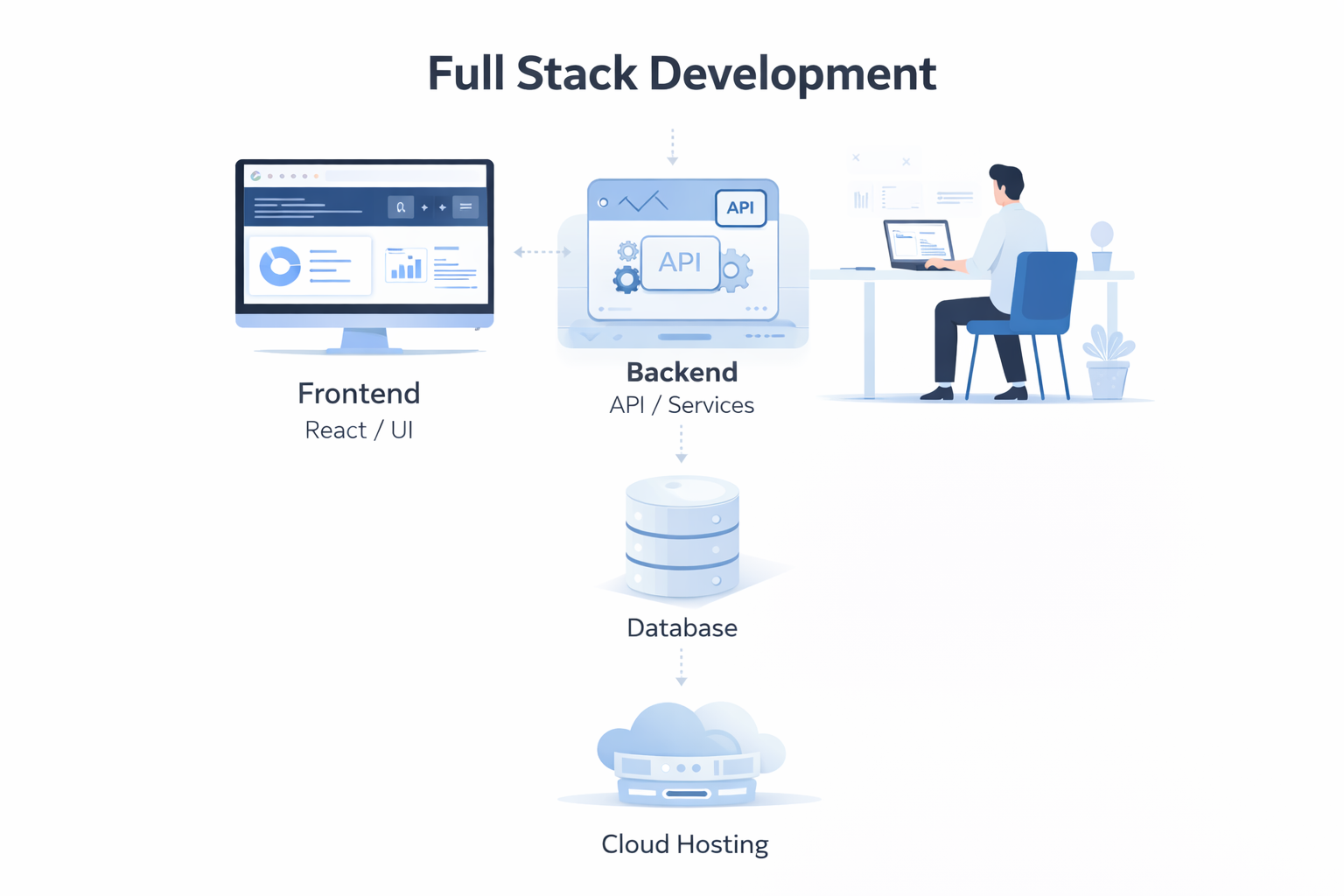 Full Stack Development

API

API

Frontend
React / UI

Backend
API / Services

Database

Cloud Hosting